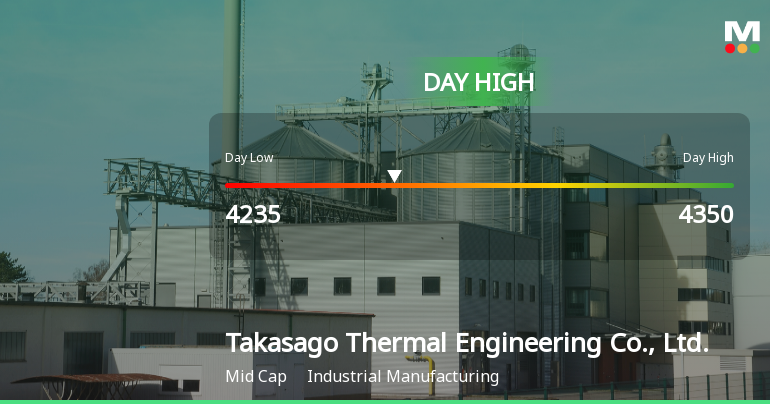 M

DAY HIGH

Day Low

Day High

4235

4350

Takasago Thermal Engineering Co., Ltd.

Mid Cap Industrial Manufacturing